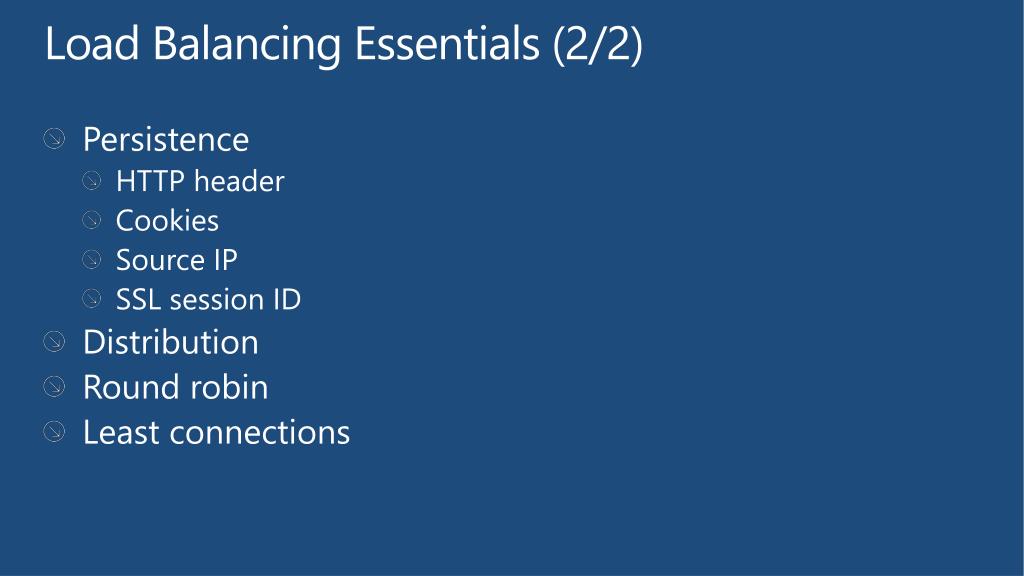 Load Balancing Essentials (2/2)

Persistence
HTTP header
Cookies
Source IP
SSL session ID
Distribution
Round robin
Least connections